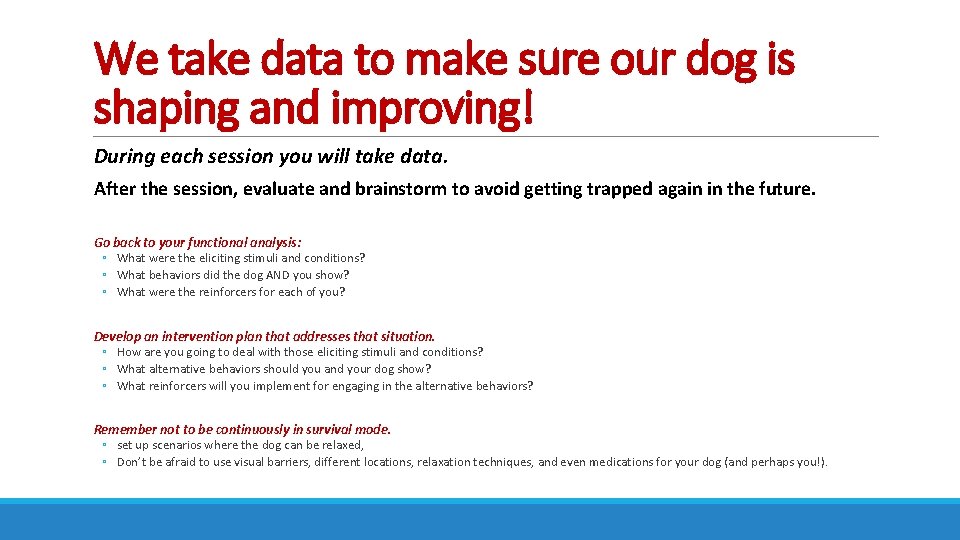 We take data to make sure our dog is shaping and improving!

During each session you will take data.

After the session, evaluate and brainstorm to avoid getting trapped again in the future.

Go back to your functional analysis:
◦ What were the eliciting stimuli and conditions?
◦ What behaviors did the dog AND you show?
◦ What were the reinforcers for each of you?

Develop an intervention plan that addresses that situation.
◦ How are you going to deal with those eliciting stimuli and conditions?
◦ What alternative behaviors should you and your dog show?
◦ What reinforcers will you implement for engaging in the alternative behaviors?

Remember not to be continuously in survival mode.
◦ set up scenarios where the dog can be relaxed,
◦ Don't be afraid to use visual barriers, different locations, relaxation techniques, and even medications for your dog (and perhaps you!).